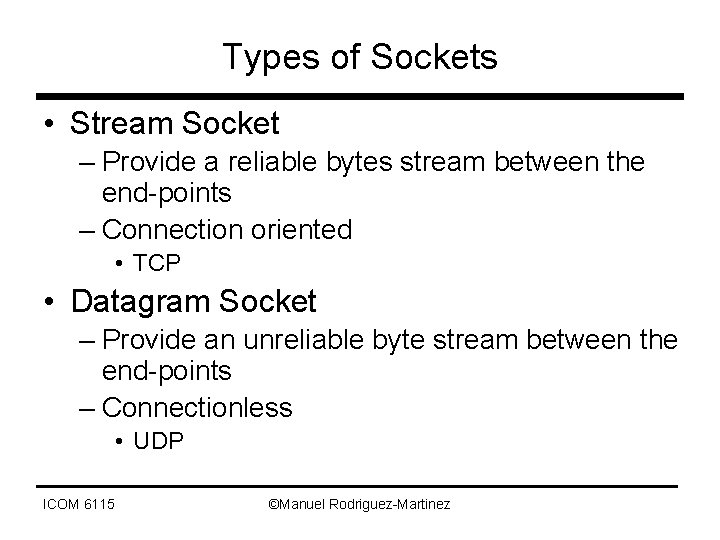 Types of Sockets

• Stream Socket
– Provide a reliable bytes stream between the end-points
– Connection oriented
• TCP
• Datagram Socket
– Provide an unreliable byte stream between the end-points
– Connectionless
• UDP

ICOM 6115

©Manuel Rodriguez-Martinez